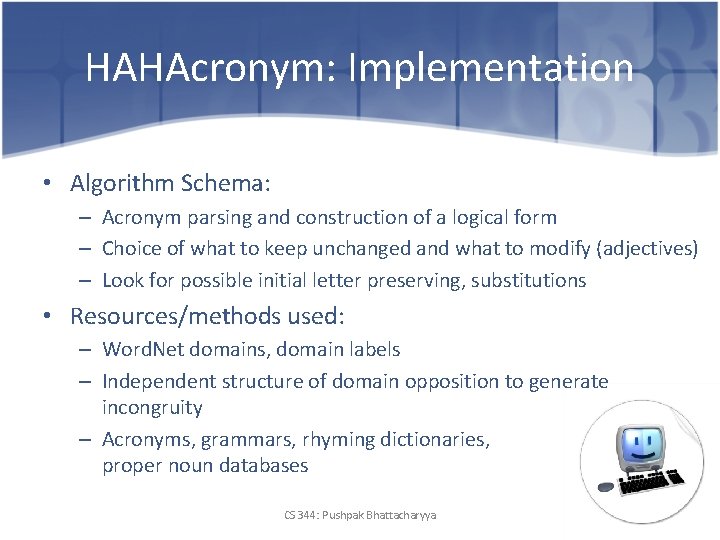 HAHAcronym: Implementation

• Algorithm Schema:
– Acronym parsing and construction of a logical form
– Choice of what to keep unchanged and what to modify (adjectives)
– Look for possible initial letter preserving, substitutions

• Resources/methods used:
– WordNet domains, domain labels
– Independent structure of domain opposition to generate incongruity
– Acronyms, grammars, rhyming dictionaries, proper noun databases

CS 344: Pushpak Bhattacharyya